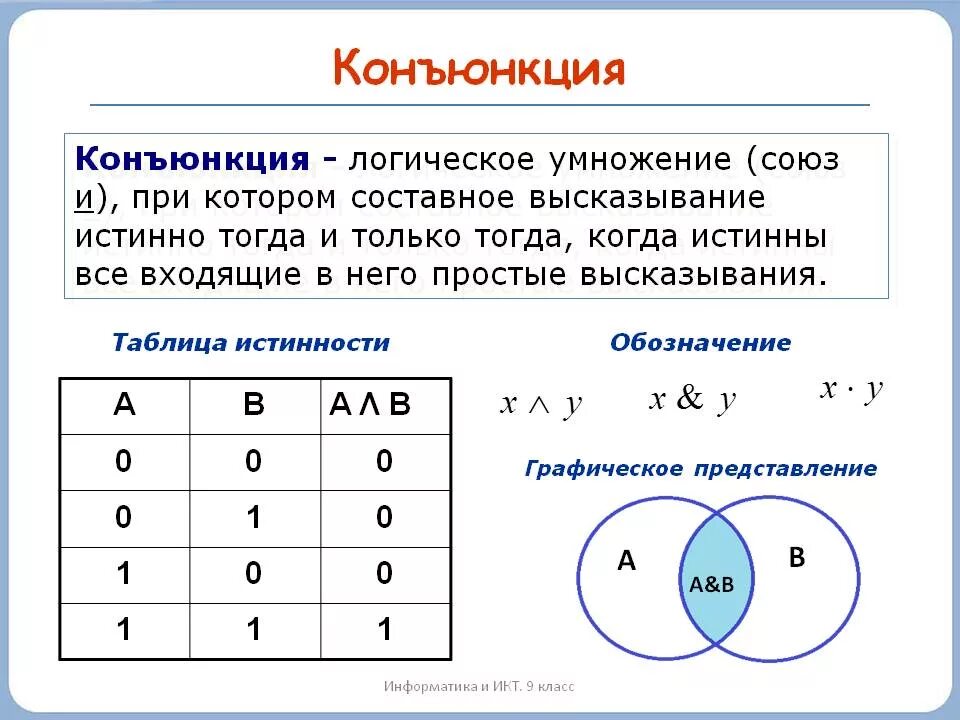 Конъюнкция

Конъюнкция - логическое умножение (союз и), при котором составное высказывание истинно тогда и только тогда, когда истинны все входящие в него простые высказывания.

Таблица истинности

| A | B | A Λ B |
|---|---|---|
| 0 | 0 | 0 |
| 0 | 1 | 0 |
| 1 | 0 | 0 |
| 1 | 1 | 1 |

Обозначение

$x \wedge y$ $x \& y$ $x \cdot y$

Графическое представление

A A&B B

Информатика и ИКТ. 9 класс